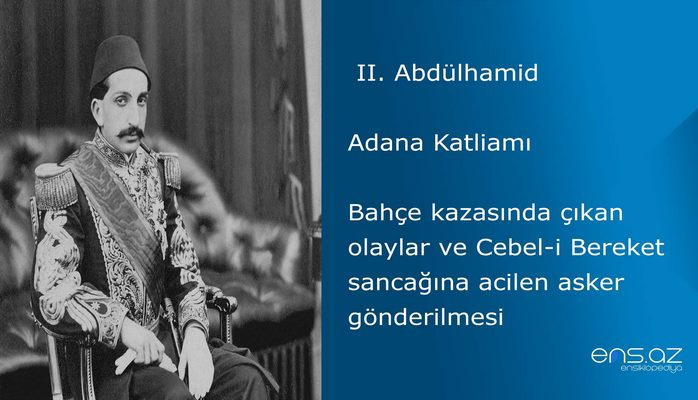 II. Abdülhamid

Adana Katliamı

Bahçe kazasında çıkan olaylar ve Cebel-i Bereket sancağına acilen asker gönderilmesi

ens.az
ensiklopediya